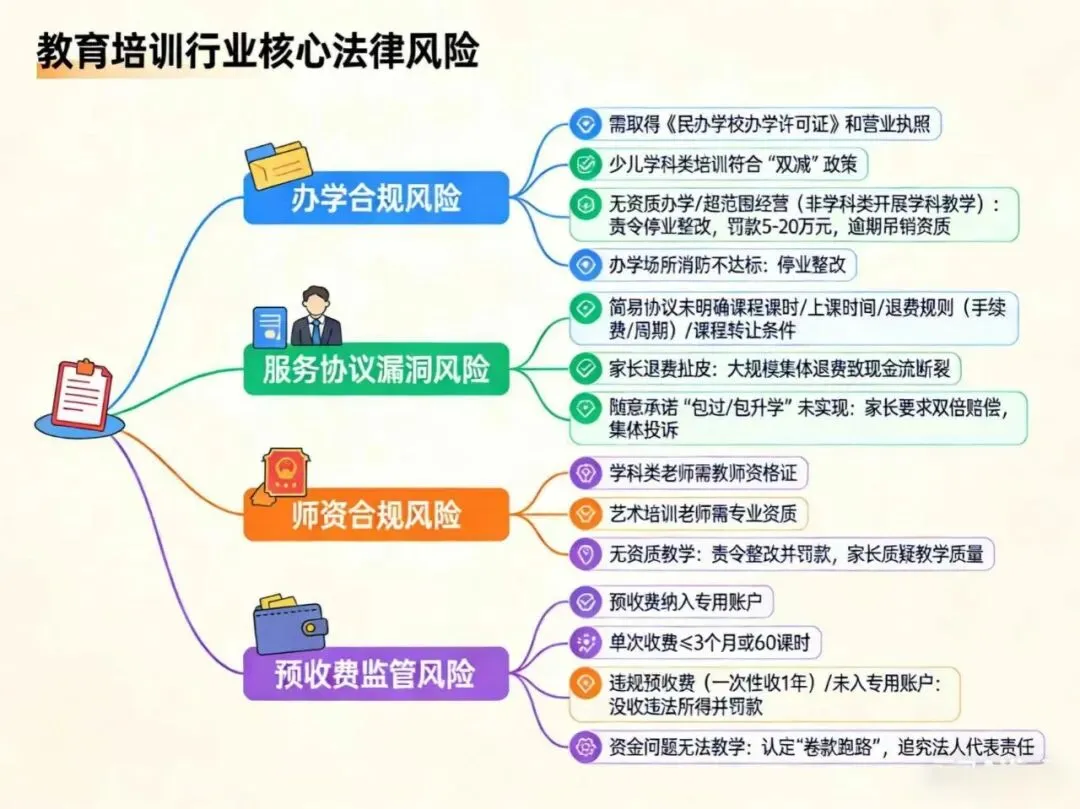 教育培训行业核心法律风险

办学合规风险

需取得《民办学校办学许可证》和营业执照

少儿学科类培训符合“双减”政策

无资质办学/超范围经营（非学科类开展学科教学）：责令停业整改，罚款5-20万元，逾期吊销资质

办学场所消防不达标：停业整改

服务协议漏洞风险

简易协议未明确课程课时/上课时间/退费规则（手续费/周期）/课程转让条件

家长退费扯皮：大规模集体退费致现金流断裂

随意承诺“包过/包升学”未实现：家长要求双倍赔偿，集体投诉

师资合规风险

学科类老师需教师资格证

艺术培训老师需专业资质

无资质教学：责令整改并罚款，家长质疑教学质量

预收费监管风险

预收费纳入专用账户

单次收费≤3个月或60课时

违规预收费（一次性收1年）/未入专用账户：没收违法所得并罚款

资金问题无法教学：认定“卷款跑路”，追究法人代表责任